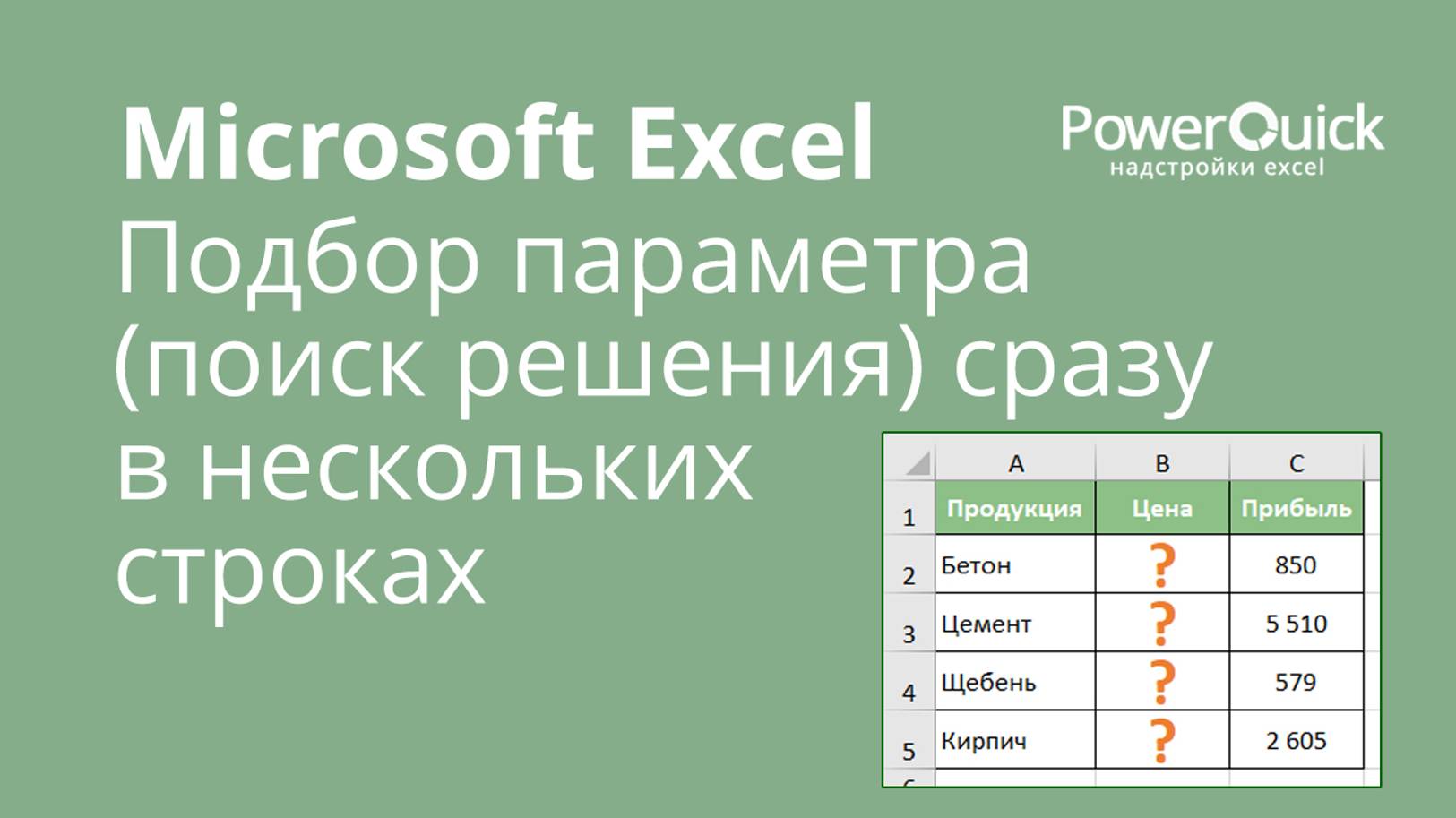 Microsoft Excel

PowerQuick
надстройки excel

Подбор параметра (поиск решения) сразу в нескольких строках

|   | A | B | C |
|---|---|---|---|
| 1 | Продукция | Цена | Прибыль |
| 2 | Бетон | ? | 850 |
| 3 | Цемент | ? | 5 510 |
| 4 | Щебень | ? | 579 |
| 5 | Кирпич | ? | 2 605 |